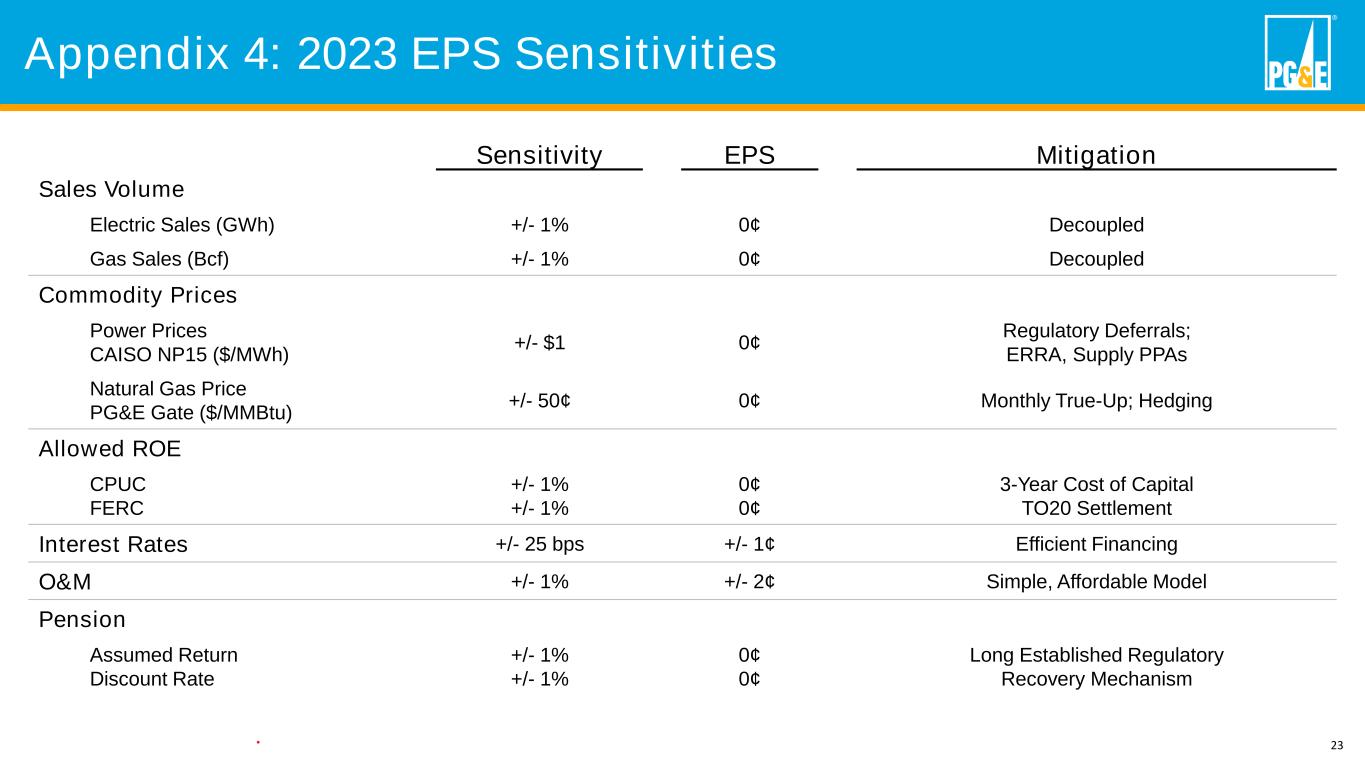 Appendix 4: 2023 EPS Sensitivities

PG&E

| | Sensitivity | EPS | Mitigation |
|---|---|---|---|
| Sales Volume | | | |
| Electric Sales (GWh) | +/- 1% | 0¢ | Decoupled |
| Gas Sales (Bcf) | +/- 1% | 0¢ | Decoupled |
| Commodity Prices | | | |
| Power Prices CAISO NP15 ($/MWh) | +/- $1 | 0¢ | Regulatory Deferrals; ERRA, Supply PPAs |
| Natural Gas Price PG&E Gate ($/MMBtu) | +/- 50¢ | 0¢ | Monthly True-Up; Hedging |
| Allowed ROE | | | |
| CPUC FERC | +/- 1% +/- 1% | 0¢ 0¢ | 3-Year Cost of Capital TO20 Settlement |
| Interest Rates | +/- 25 bps | +/- 1¢ | Efficient Financing |
| O&M | +/- 1% | +/- 2¢ | Simple, Affordable Model |
| Pension | | | |
| Assumed Return Discount Rate | +/- 1% +/- 1% | 0¢ 0¢ | Long Established Regulatory Recovery Mechanism |

23